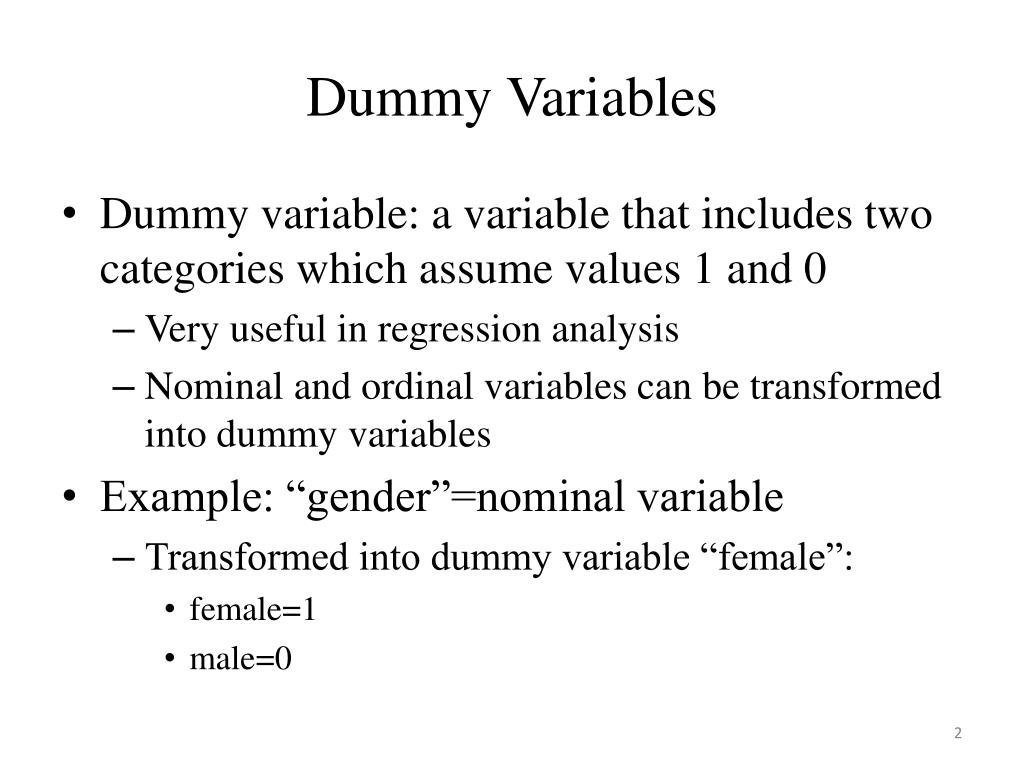 Dummy Variables

• Dummy variable: a variable that includes two categories which assume values 1 and 0
  – Very useful in regression analysis
  – Nominal and ordinal variables can be transformed into dummy variables
• Example: “gender”=nominal variable
  – Transformed into dummy variable “female”:
    • female=1
    • male=0

2